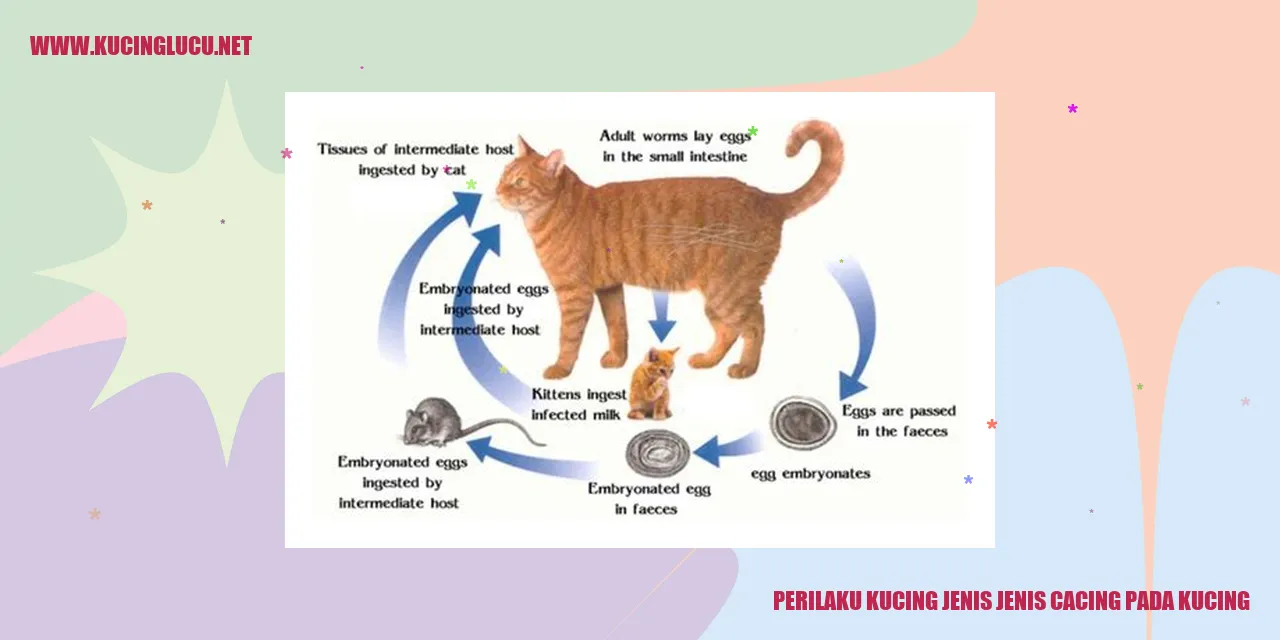 WWW.KUCINGLUCU.NET

Tissues of intermediate host ingested by cat

Adult worms lay eggs in the small intestine

Embryonated eggs ingested by intermediate host

Kittens ingest infected milk

Eggs are passed in the faeces

egg embryonates

Embryonated egg in faeces

Embryonated eggs ingested by intermediate host

PERILAKU KUCING JENIS JENIS CACING PADA KUCING